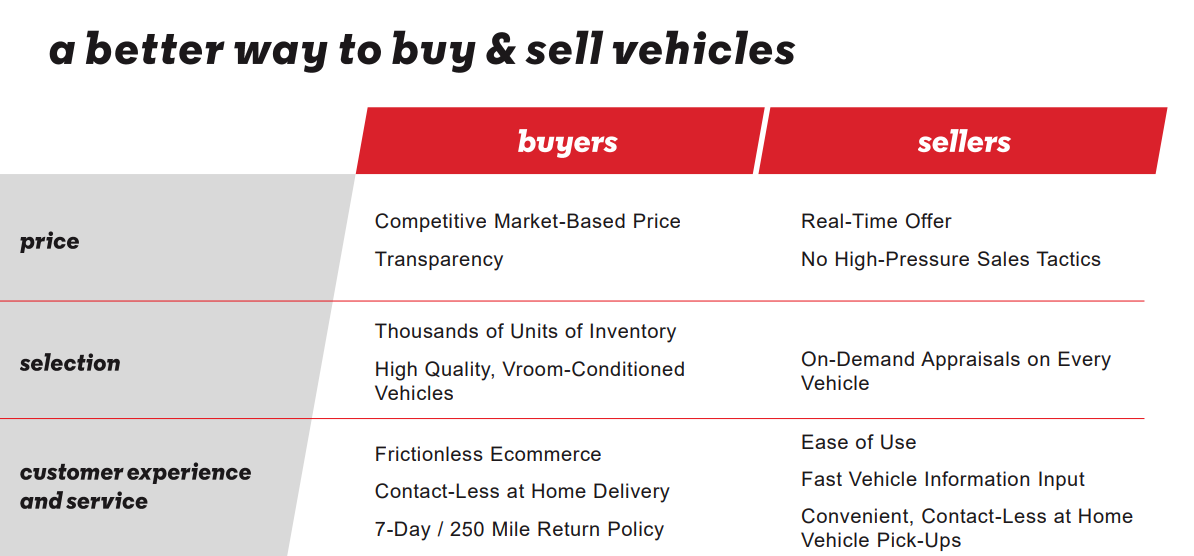 a better way to buy & sell vehicles

| | buyers | sellers |
|---|---|---|
| price | Competitive Market-Based Price<br>Transparency | Real-Time Offer<br>No High-Pressure Sales Tactics |
| selection | Thousands of Units of Inventory<br>High Quality, Vroom-Conditioned Vehicles | On-Demand Appraisals on Every Vehicle |
| customer experience and service | Frictionless Ecommerce<br>Contact-Less at Home Delivery<br>7-Day / 250 Mile Return Policy | Ease of Use<br>Fast Vehicle Information Input<br>Convenient, Contact-Less at Home Vehicle Pick-Ups |